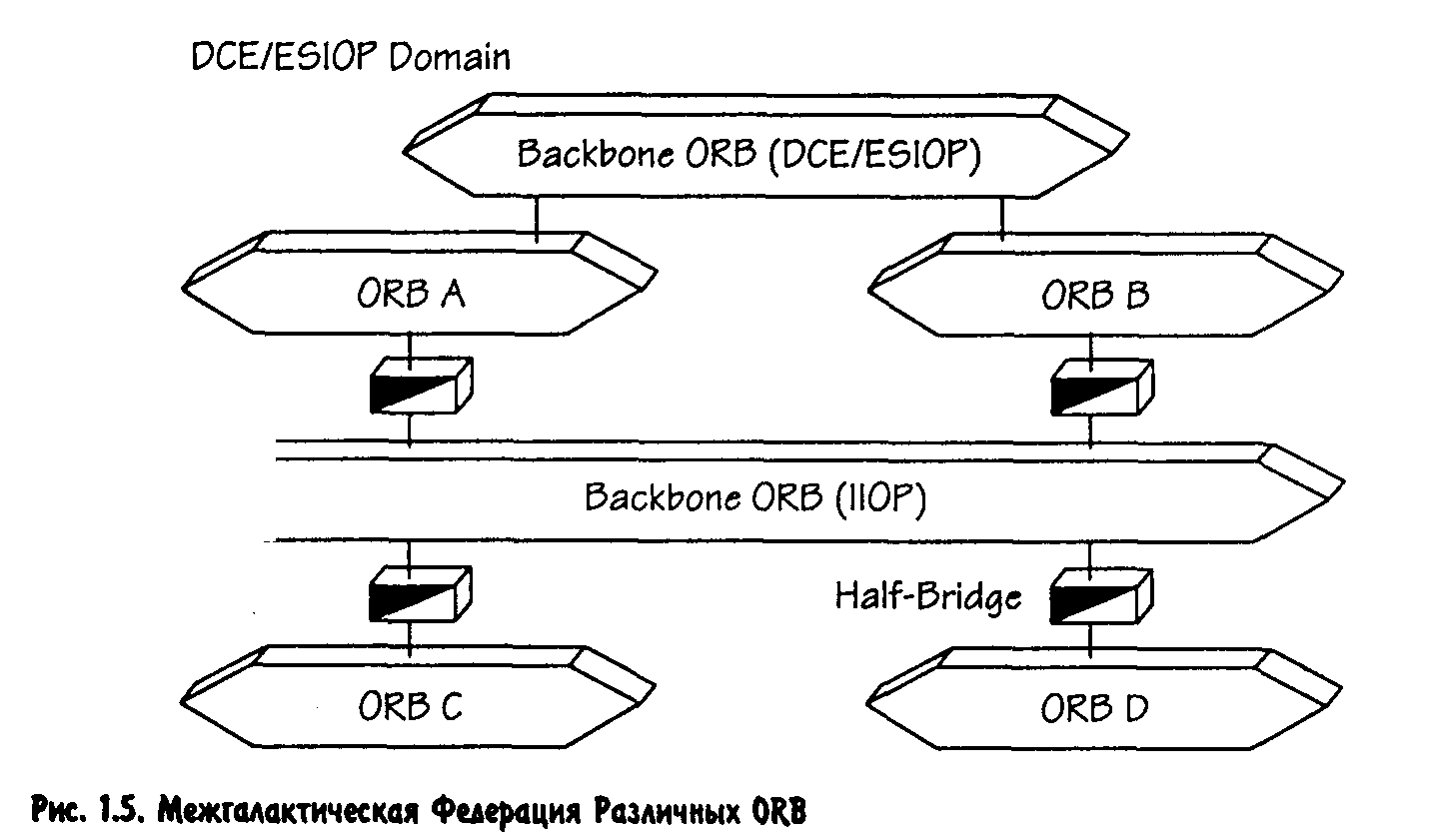 DCE/ESIOP Domain

Backbone ORB (DCE/ESIOP)

ORB A

ORB B

Backbone ORB (IIOP)

Half-Bridge

ORB C

ORB D

Рис. 1.5. Межгалактическая Федерация Различных ORB